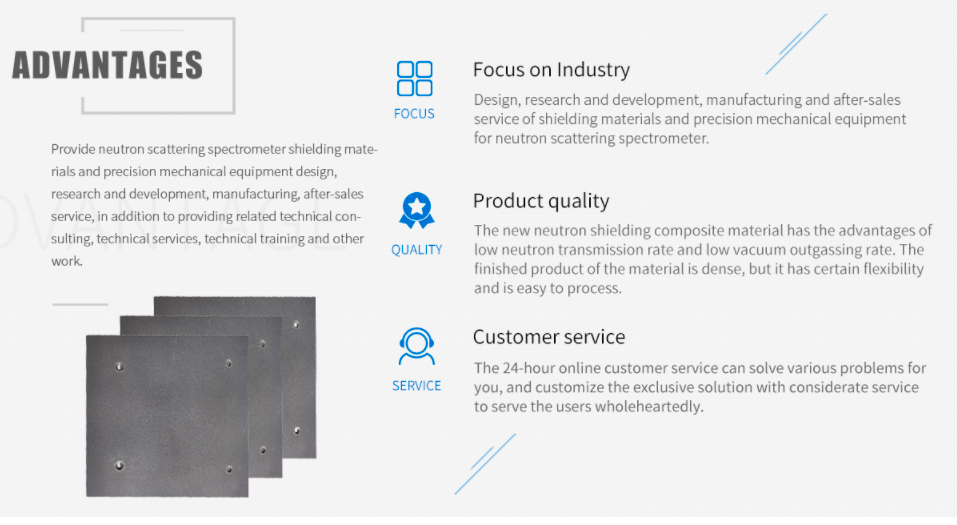 ADVANTAGES

Provide neutron scattering spectrometer shielding materials and precision mechanical equipment design, research and development, manufacturing, after-sales service, in addition to providing related technical consulting, technical services, technical training and other work.

FOCUS

Focus on Industry

Design, research and development, manufacturing and after-sales service of shielding materials and precision mechanical equipment for neutron scattering spectrometer.

QUALITY

Product quality

The new neutron shielding composite material has the advantages of low neutron transmission rate and low vacuum outgassing rate. The finished product of the material is dense, but it has certain flexibility and is easy to process.

SERVICE

Customer service

The 24-hour online customer service can solve various problems for you, and customize the exclusive solution with considerate service to serve the users wholeheartedly.